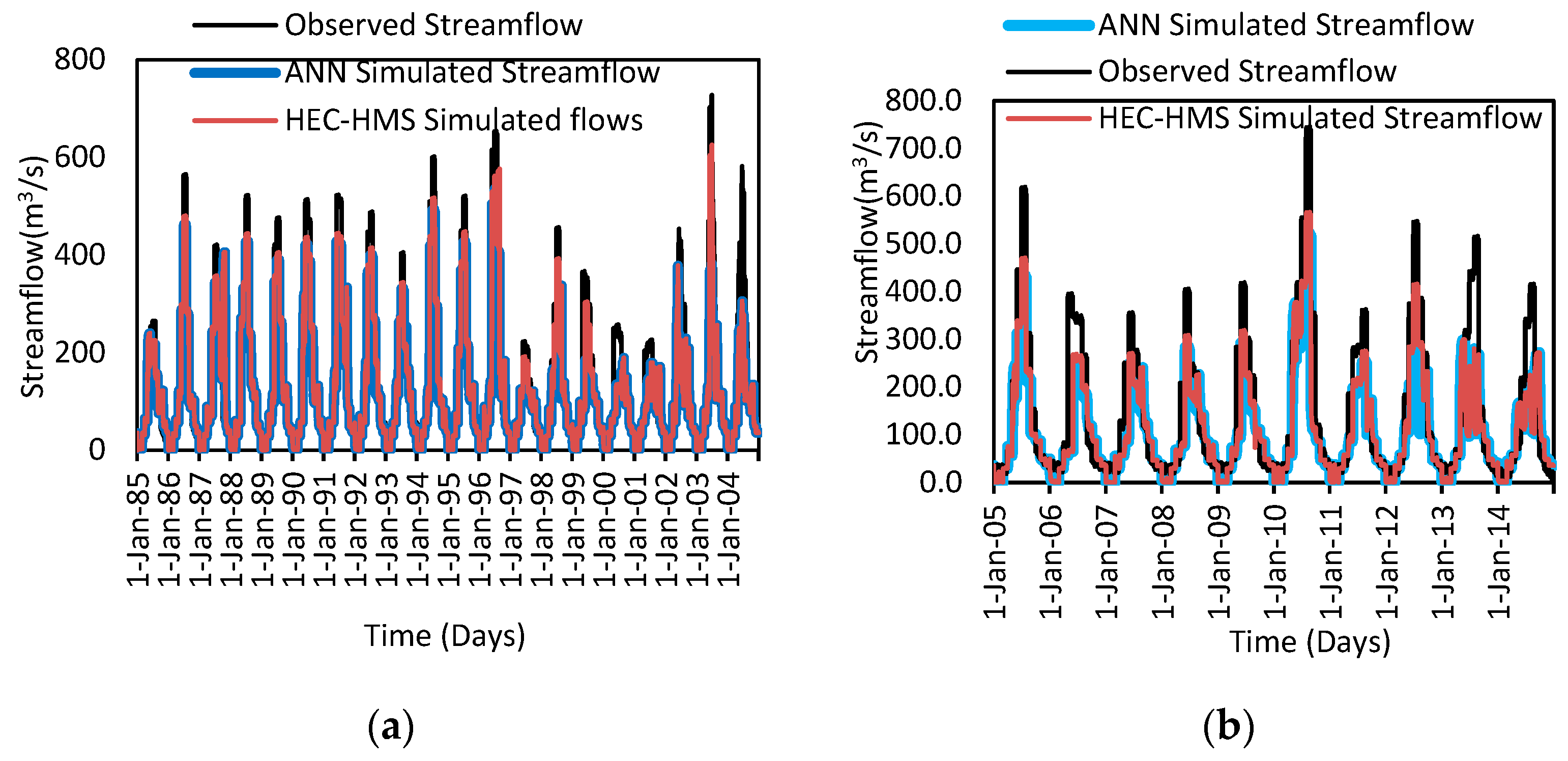 Observed Streamflow
ANN Simulated Streamflow
HEC-HMS Simulated flows

Streamflow($m^3/s$)

800
600
400
200
0

1-Jan-85
1-Jan-86
1-Jan-87
1-Jan-88
1-Jan-89
1-Jan-90
1-Jan-91
1-Jan-92
1-Jan-93
1-Jan-94
1-Jan-95
1-Jan-96
1-Jan-97
1-Jan-98
1-Jan-99
1-Jan-00
1-Jan-01
1-Jan-02
1-Jan-03
1-Jan-04

Time (Days)

(a)

ANN Simulated Streamflow
Observed Streamflow
HEC-HMS Simulated Streamflow

Streamflow($m^3/s$)

800.0
700.0
600.0
500.0
400.0
300.0
200.0
100.0
0.0

1-Jan-05
1-Jan-06
1-Jan-07
1-Jan-08
1-Jan-09
1-Jan-10
1-Jan-11
1-Jan-12
1-Jan-13
1-Jan-14

Time (Days)

(b)